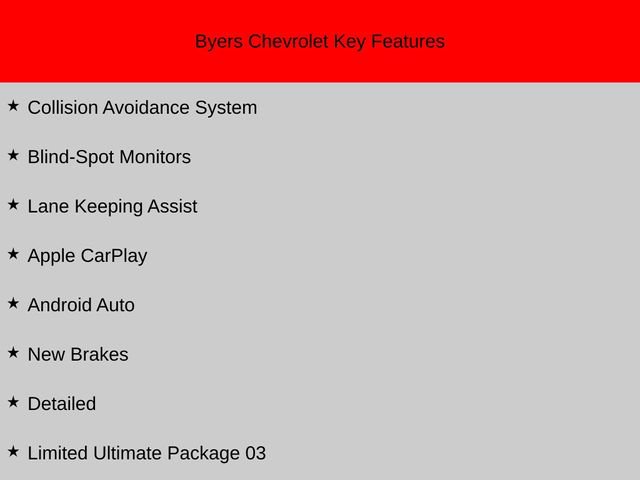 Byers Chevrolet Key Features

★ Collision Avoidance System

★ Blind-Spot Monitors

★ Lane Keeping Assist

★ Apple CarPlay

★ Android Auto

★ New Brakes

★ Detailed

★ Limited Ultimate Package 03